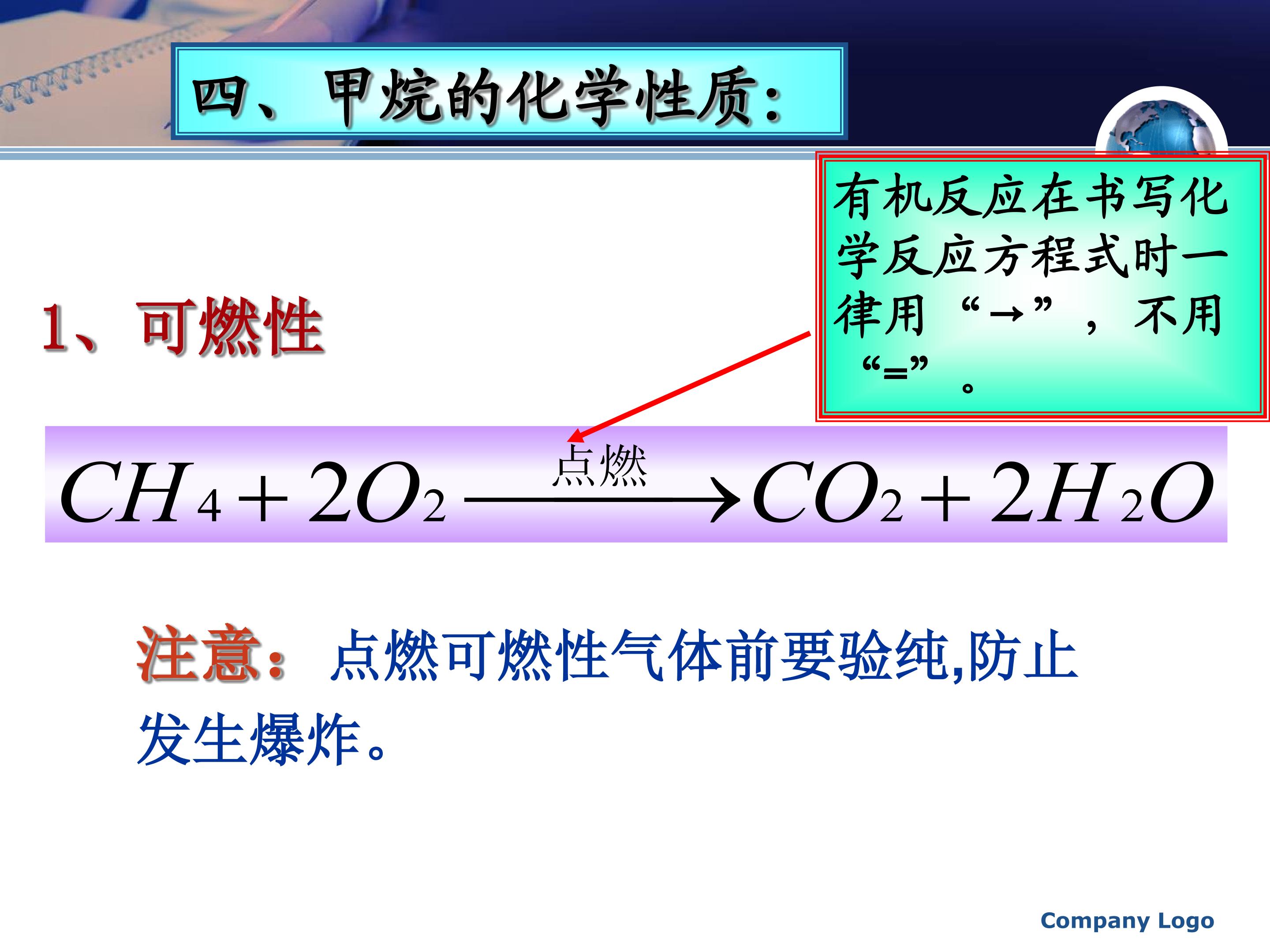 四、甲烷的化学性质:

有机反应在书写化学反应方程式时一律用“→”，不用“=”。

1、可燃性

$CH_4 + 2O_2 \xrightarrow{点燃} CO_2 + 2H_2O$

注意：点燃可燃性气体前要验纯,防止发生爆炸。

Company Logo